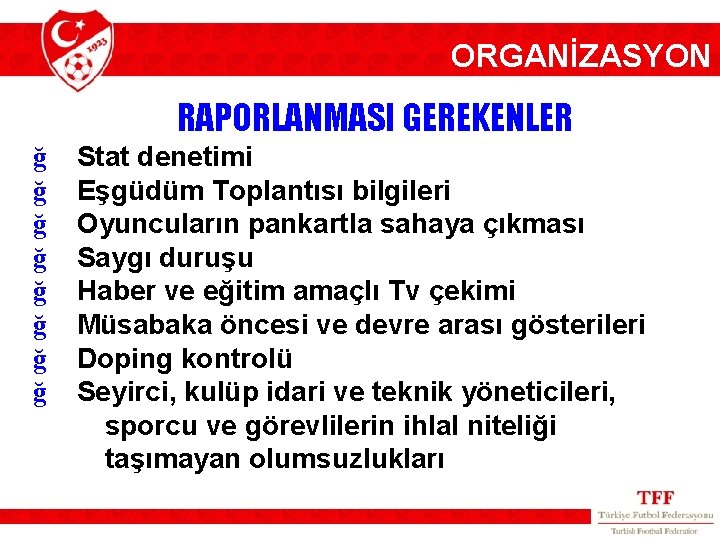 1923

ORGANİZASYON

RAPORLANMASI GEREKENLER

Stat denetimi
Eşgüdüm Toplantısı bilgileri
Oyuncuların pankartla sahaya çıkması
Saygı duruşu
Haber ve eğitim amaçlı Tv çekimi
Müsabaka öncesi ve devre arası gösterileri
Doping kontrolü
Seyirci, kulüp idari ve teknik yöneticileri, sporcu ve görevlilerin ihlal niteliği taşımayan olumsuzlukları

TFF
Türkiye Futbol Federasyonu
Turkish Football Federation